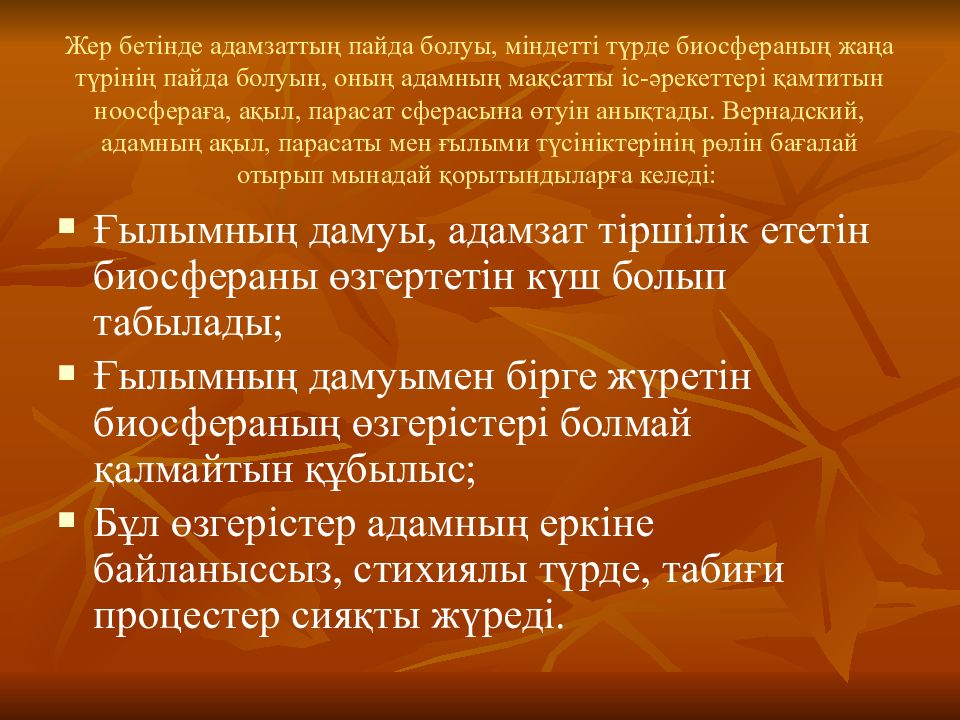 Жер бетінде адамзаттың пайда болуы, міндетті түрде биосфераның жаңа түрінің пайда болуын, оның адамның мақсатты іс-әрекеттері қамтитын ноосфераға, ақыл, парасат сферасына өтуін анықтады. Вернадский, адамның ақыл, парасаты мен ғылыми түсініктерінің рөлін бағалай отырып мынадай қорытындыларға келеді:

▪ Ғылымның дамуы, адамзат тіршілік ететін биосфераны өзгертетін күш болып табылады;
▪ Ғылымның дамуымен бірге жүретін биосфераның өзгерістері болмай қалмайтын құбылыс;
▪ Бұл өзгерістер адамның еркіне байланыссыз, стихиялы түрде, табиғи процестер сияқты жүреді.